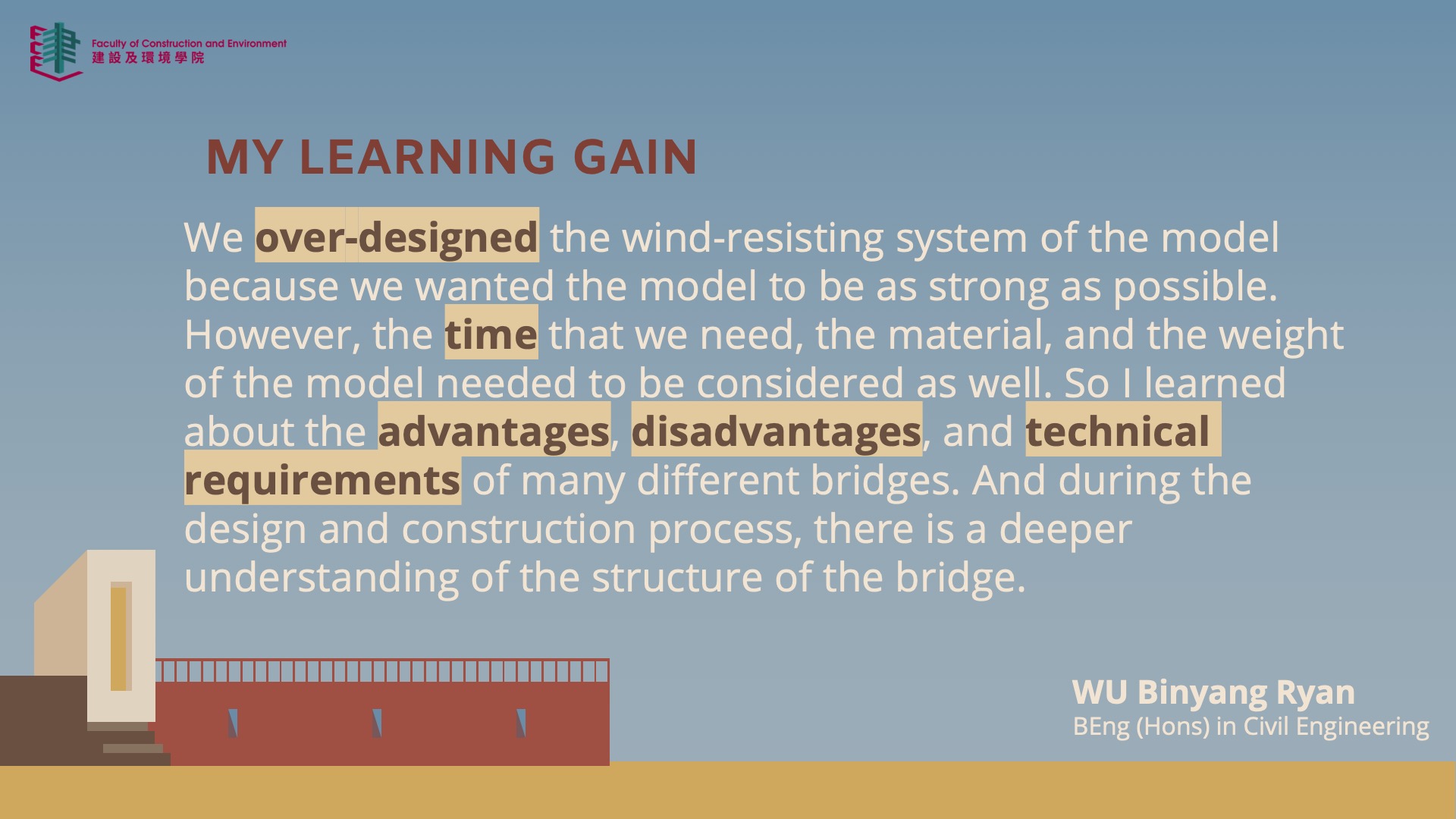 Faculty of Construction and Environment
建設及環境學院

MY LEARNING GAIN

We over-designed the wind-resisting system of the model because we wanted the model to be as strong as possible. However, the time that we need, the material, and the weight of the model needed to be considered as well. So I learned about the advantages, disadvantages, and technical requirements of many different bridges. And during the design and construction process, there is a deeper understanding of the structure of the bridge.

WU Binyang Ryan
BEng (Hons) in Civil Engineering